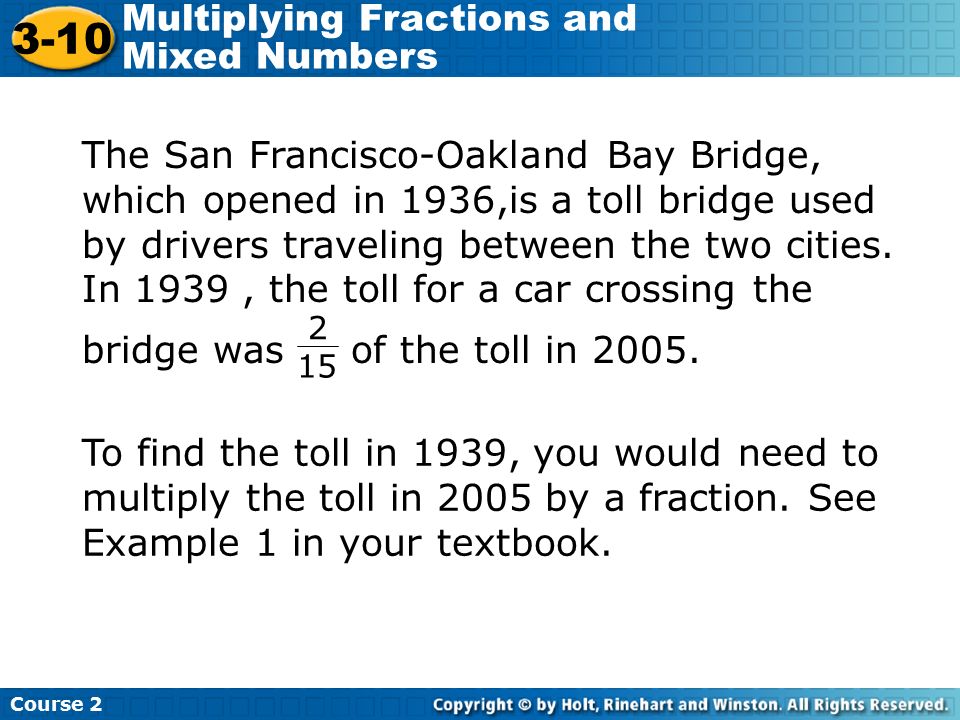 3-10 Multiplying Fractions and Mixed Numbers

The San Francisco-Oakland Bay Bridge, which opened in 1936,is a toll bridge used by drivers traveling between the two cities. In 1939 , the toll for a car crossing the bridge was $\frac{2}{15}$ of the toll in 2005.

To find the toll in 1939, you would need to multiply the toll in 2005 by a fraction. See Example 1 in your textbook.

Course 2

Copyright © by Holt, Rinehart and Winston. All Rights Reserved.